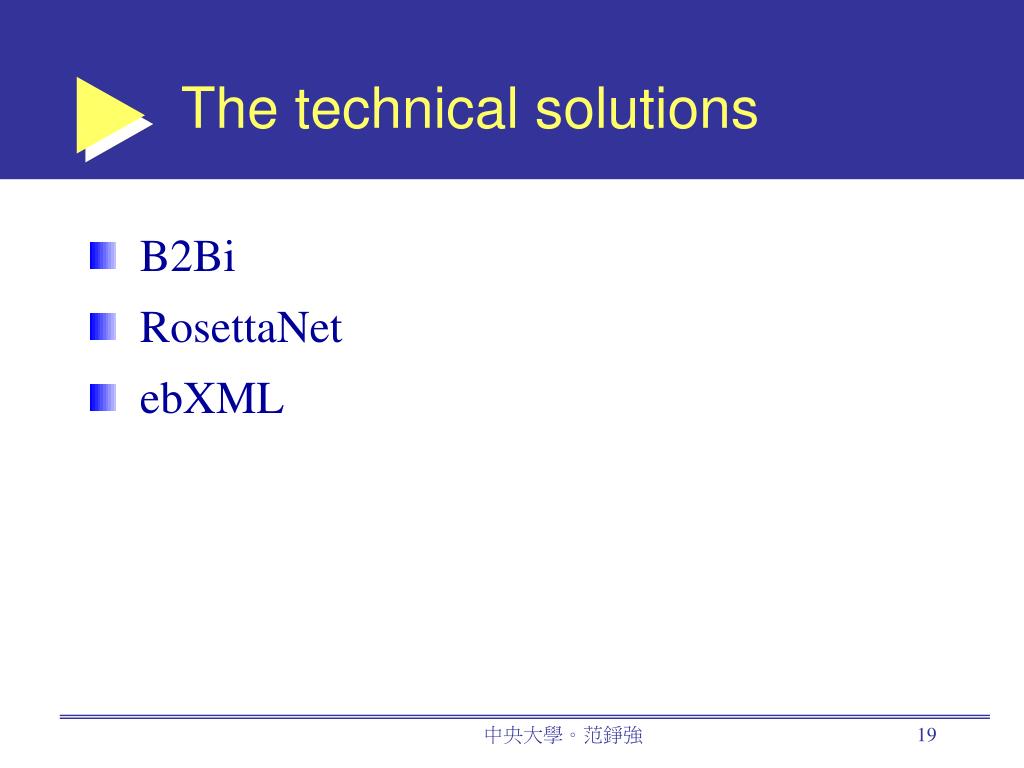 The technical solutions

B2Bi

RosettaNet

ebXML

中央大學。范錚強

19